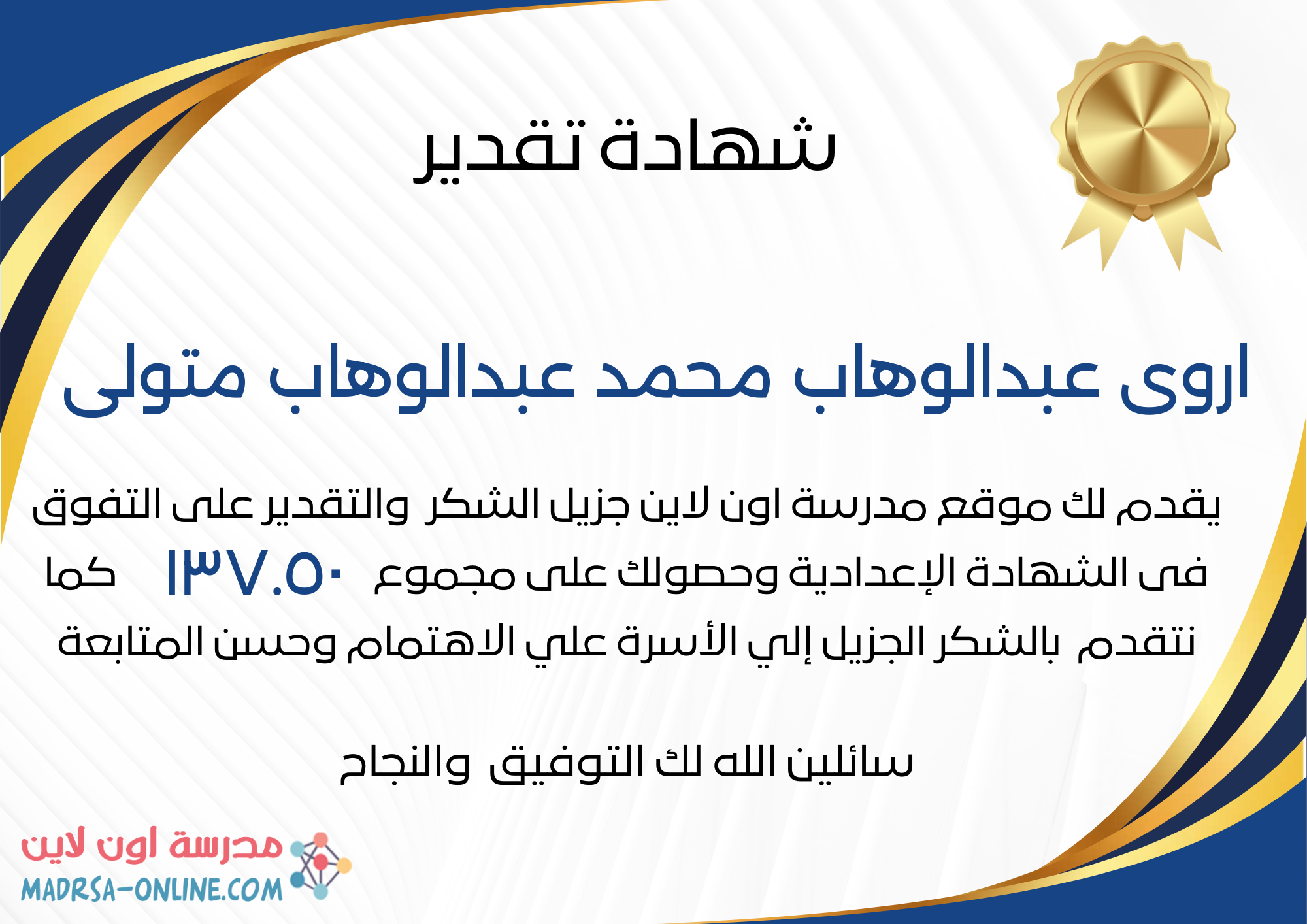 شهادة تقدير

اروى عبدالوهاب محمد عبدالوهاب متولى

يقدم لك موقع مدرسة اون لاين جزيل الشكر والتقدير على التفوق فى الشهادة الإعدادية وحصولك على مجموع ١٣٧.٥٠ كما نتقدم بالشكر الجزيل إلي الأسرة علي الاهتمام وحسن المتابعة

سائلين الله لك التوفيق والنجاح

مدرسة اون لاين
MADRSA-ONLINE.COM